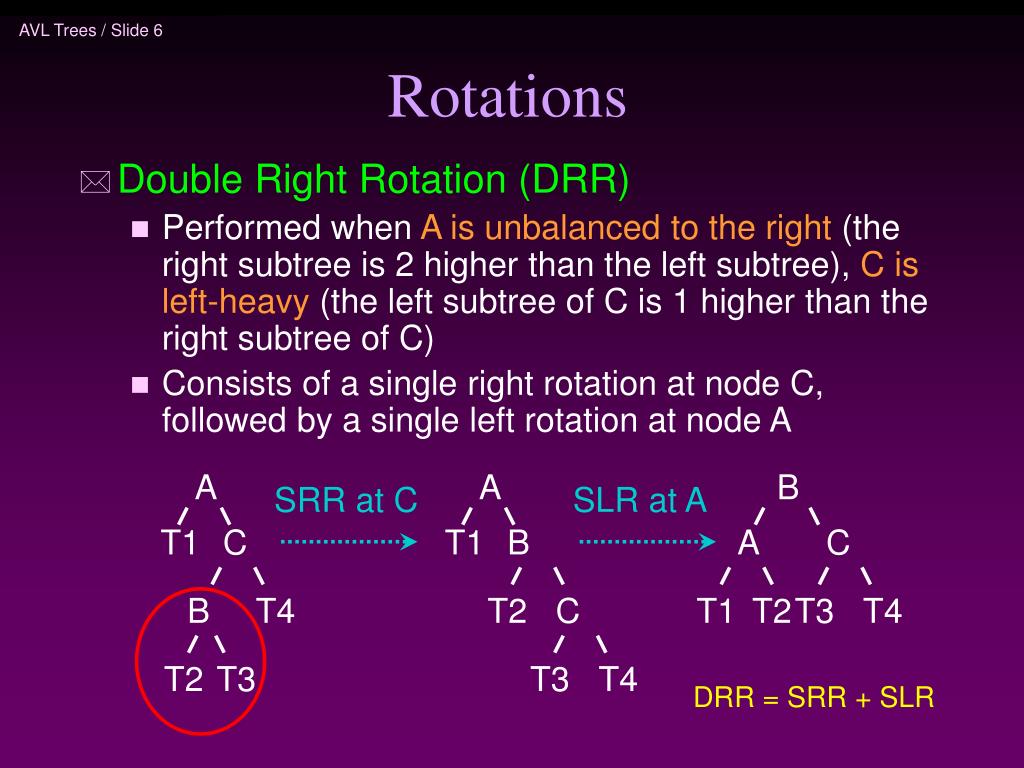 AVL Trees / Slide 6

Rotations

Double Right Rotation (DRR)

Performed when A is unbalanced to the right (the right subtree is 2 higher than the left subtree), C is left-heavy (the left subtree of C is 1 higher than the right subtree of C)

Consists of a single right rotation at node C, followed by a single left rotation at node A

A
T1 C
B T4
T2 T3

SRR at C

A
T1 B
T2 C
T3 T4

SLR at A

B
A C
T1 T2 T3 T4

DRR = SRR + SLR